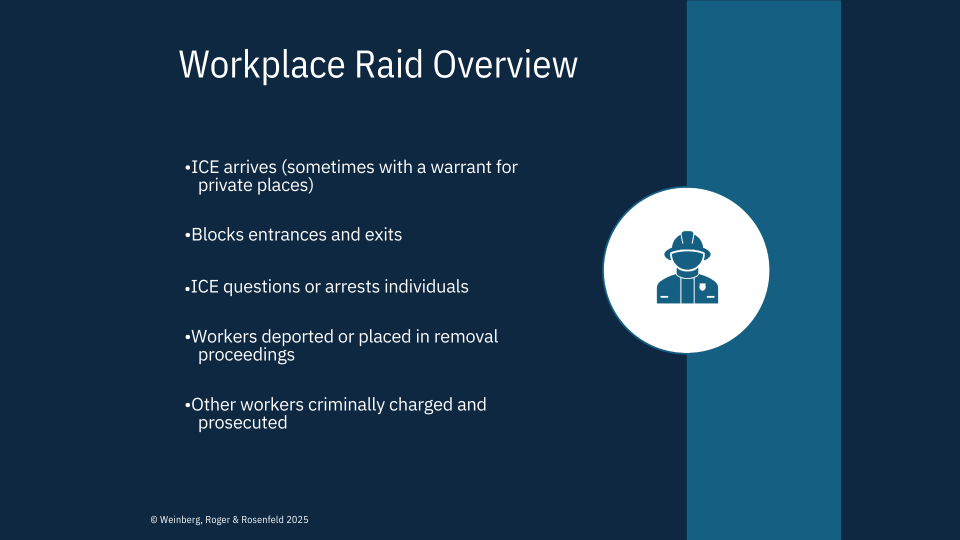 Workplace Raid Overview

•ICE arrives (sometimes with a warrant for private places)

•Blocks entrances and exits

•ICE questions or arrests individuals

•Workers deported or placed in removal proceedings

•Other workers criminally charged and prosecuted

© Weinberg, Roger & Rosenfeld 2025